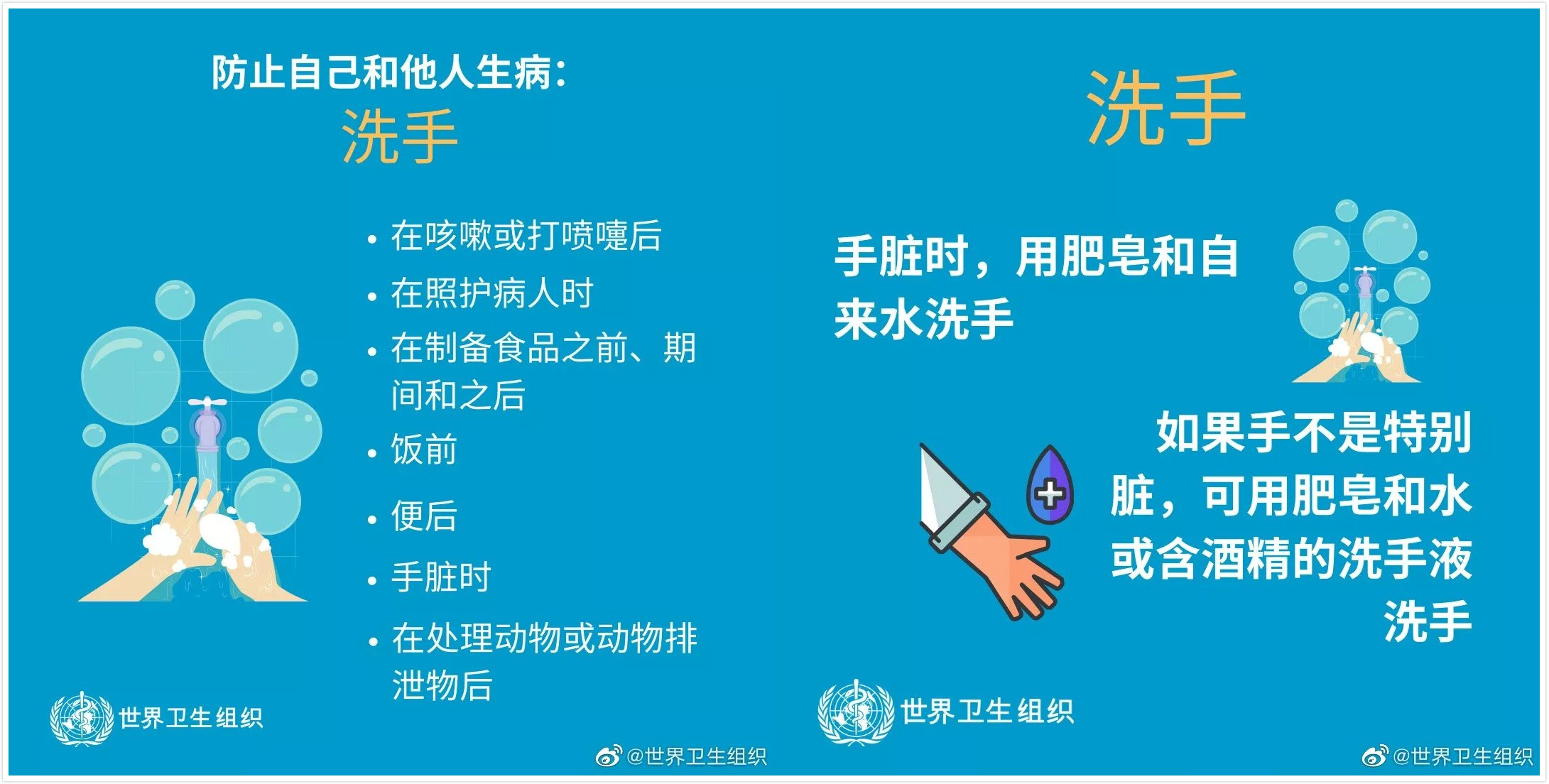 防止自己和他人生病:
洗手

• 在咳嗽或打喷嚏后
• 在照护病人时
• 在制备食品之前、期间和之后
• 饭前
• 便后
• 手脏时
• 在处理动物或动物排泄物后

世界卫生组织

@世界卫生组织

洗手

手脏时，用肥皂和自来水洗手

如果手不是特别脏，可用肥皂和水或含酒精的洗手液洗手

世界卫生组织

@世界卫生组织